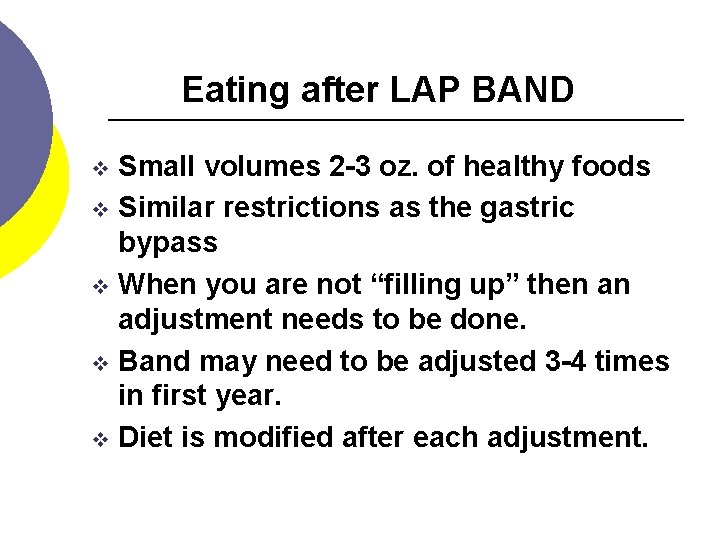 Eating after LAP BAND

❖ Small volumes 2-3 oz. of healthy foods
❖ Similar restrictions as the gastric bypass
❖ When you are not “filling up” then an adjustment needs to be done.
❖ Band may need to be adjusted 3-4 times in first year.
❖ Diet is modified after each adjustment.